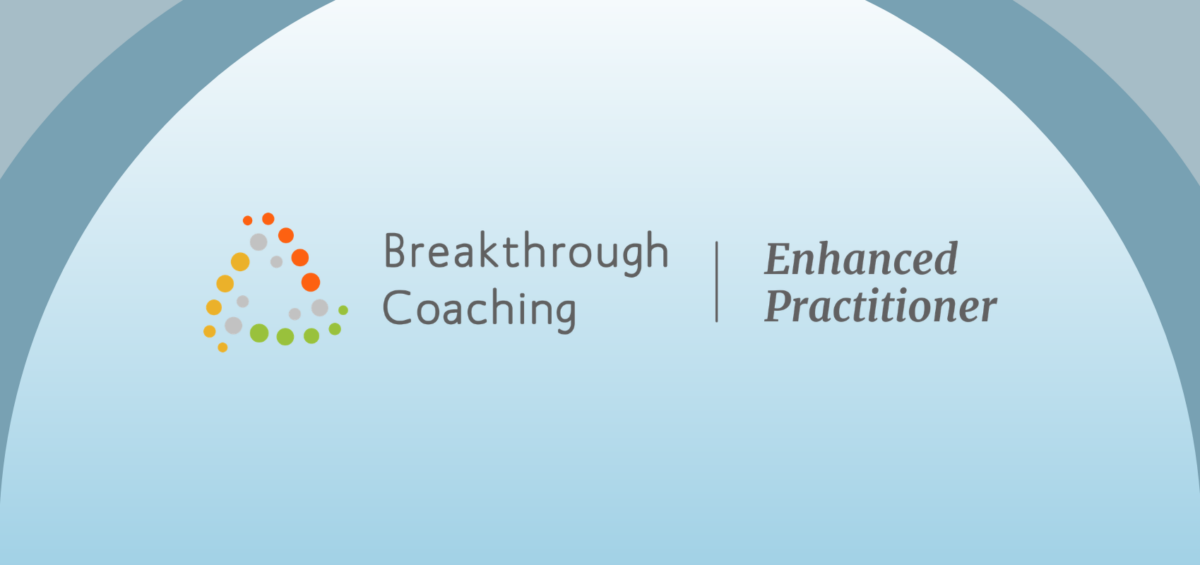 Breakthrough Coaching

Enhanced Practitioner